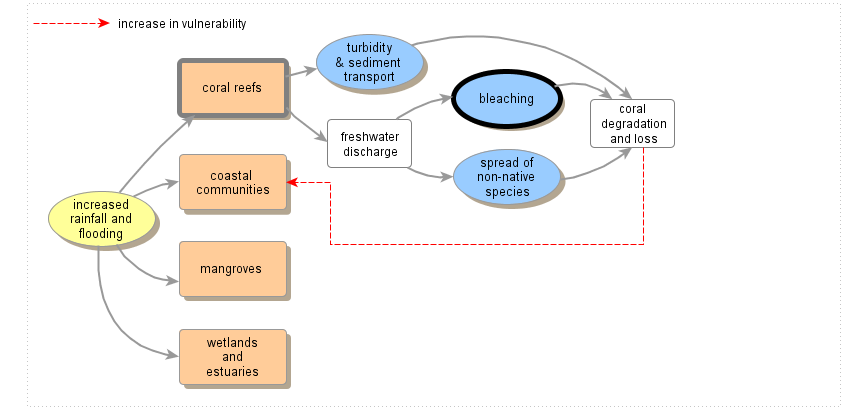 increase in vulnerability

increased rainfall and flooding

coral reefs

coastal communities

mangroves

wetlands and estuaries

turbidity & sediment transport

freshwater discharge

bleaching

spread of non-native species

coral degradation and loss